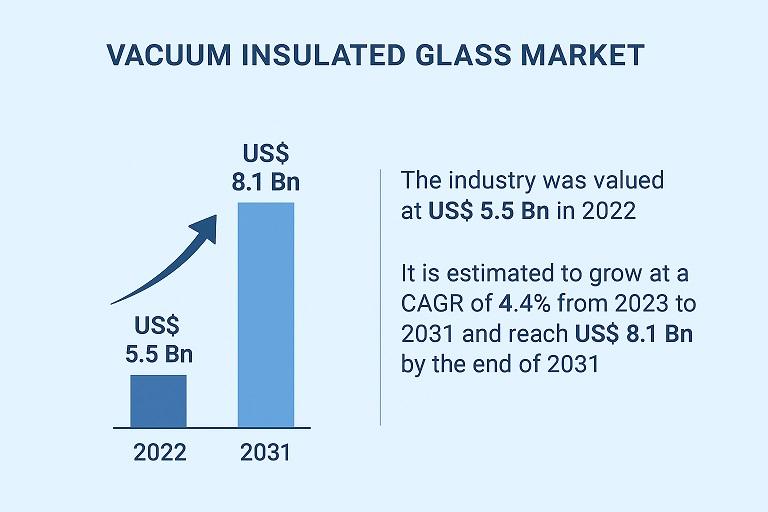 VACUUM INSULATED GLASS MARKET

US$ 8.1 Bn

US$ 5.5 Bn

2022

2031

The industry was valued at US$ 5.5 Bn in 2022

It is estimated to grow at a CAGR of 4.4% from 2023 to 2031 and reach US$ 8.1 Bn by the end of 2031